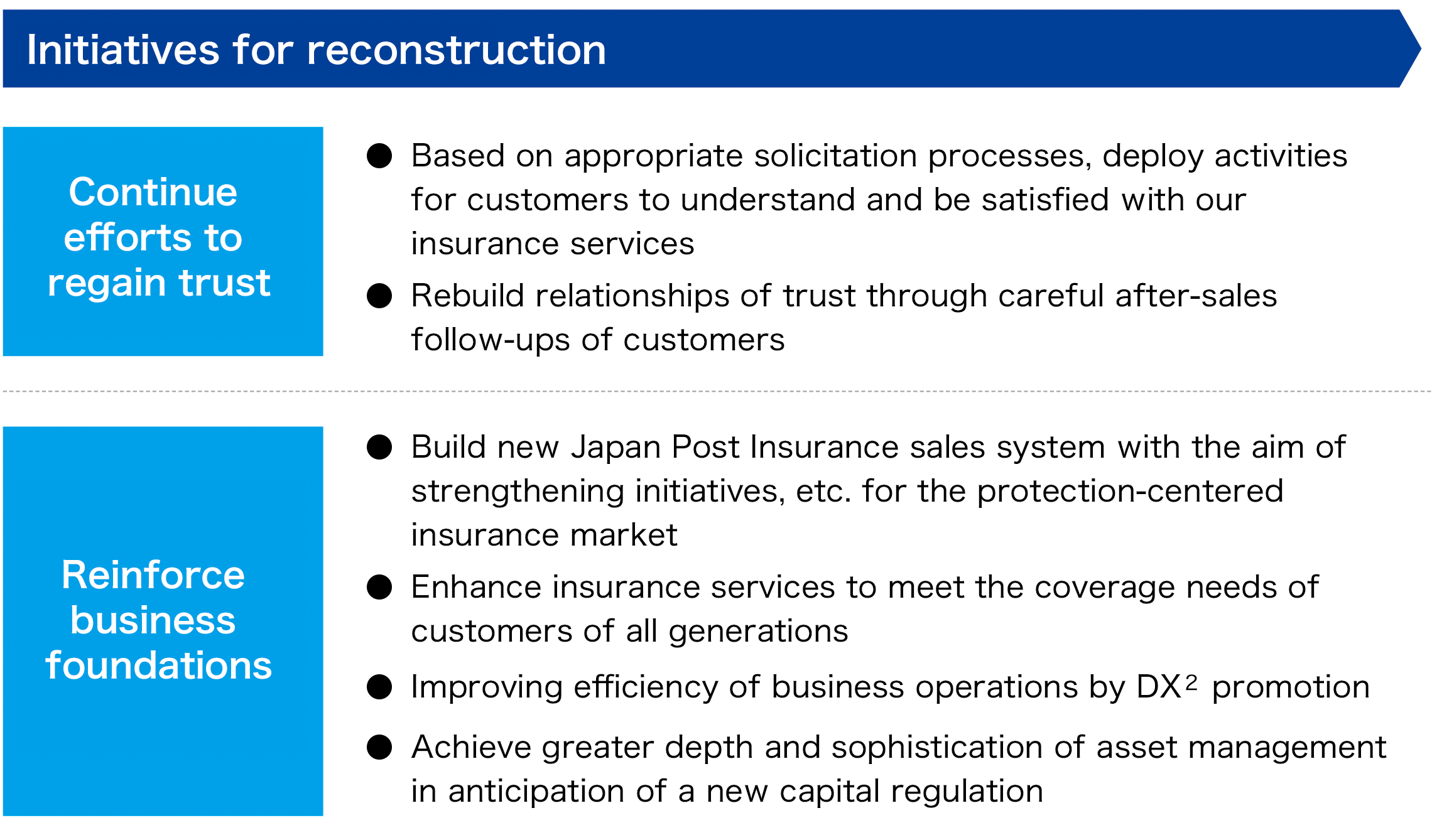 Initiatives for reconstruction

Continue efforts to regain trust

● Based on appropriate solicitation processes, deploy activities for customers to understand and be satisfied with our insurance services

● Rebuild relationships of trust through careful after-sales follow-ups of customers

Reinforce business foundations

● Build new Japan Post Insurance sales system with the aim of strengthening initiatives, etc. for the protection-centered insurance market

● Enhance insurance services to meet the coverage needs of customers of all generations

● Improving efficiency of business operations by DX$^2$ promotion

● Achieve greater depth and sophistication of asset management in anticipation of a new capital regulation